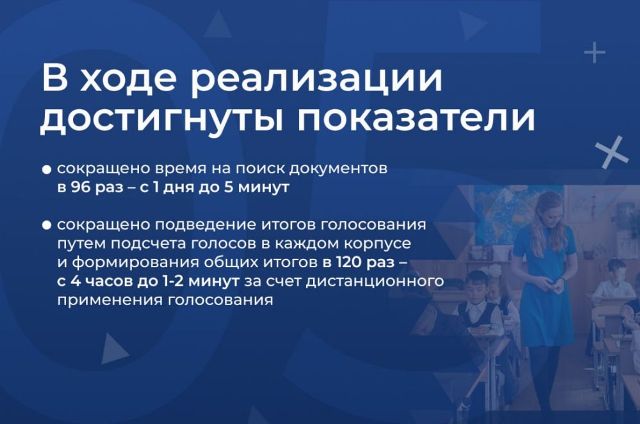 В ходе реализации достигнуты показатели

● сокращено время на поиск документов в 96 раз – с 1 дня до 5 минут

● сокращено подведение итогов голосования путем подсчета голосов в каждом корпусе и формирования общих итогов в 120 раз – с 4 часов до 1-2 минут за счет дистанционного применения голосования